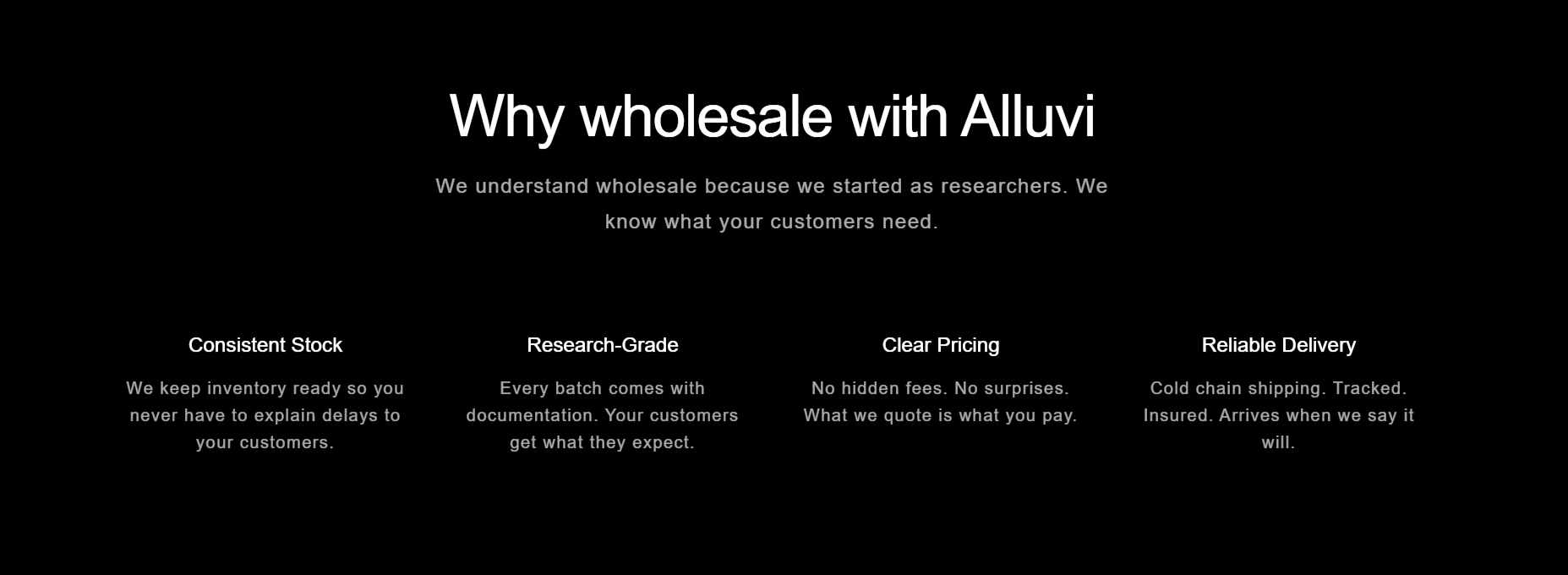 Why wholesale with Alluvi

We understand wholesale because we started as researchers. We know what your customers need.

Consistent Stock

We keep inventory ready so you never have to explain delays to your customers.

Research-Grade

Every batch comes with documentation. Your customers get what they expect.

Clear Pricing

No hidden fees. No surprises. What we quote is what you pay.

Reliable Delivery

Cold chain shipping. Tracked. Insured. Arrives when we say it will.